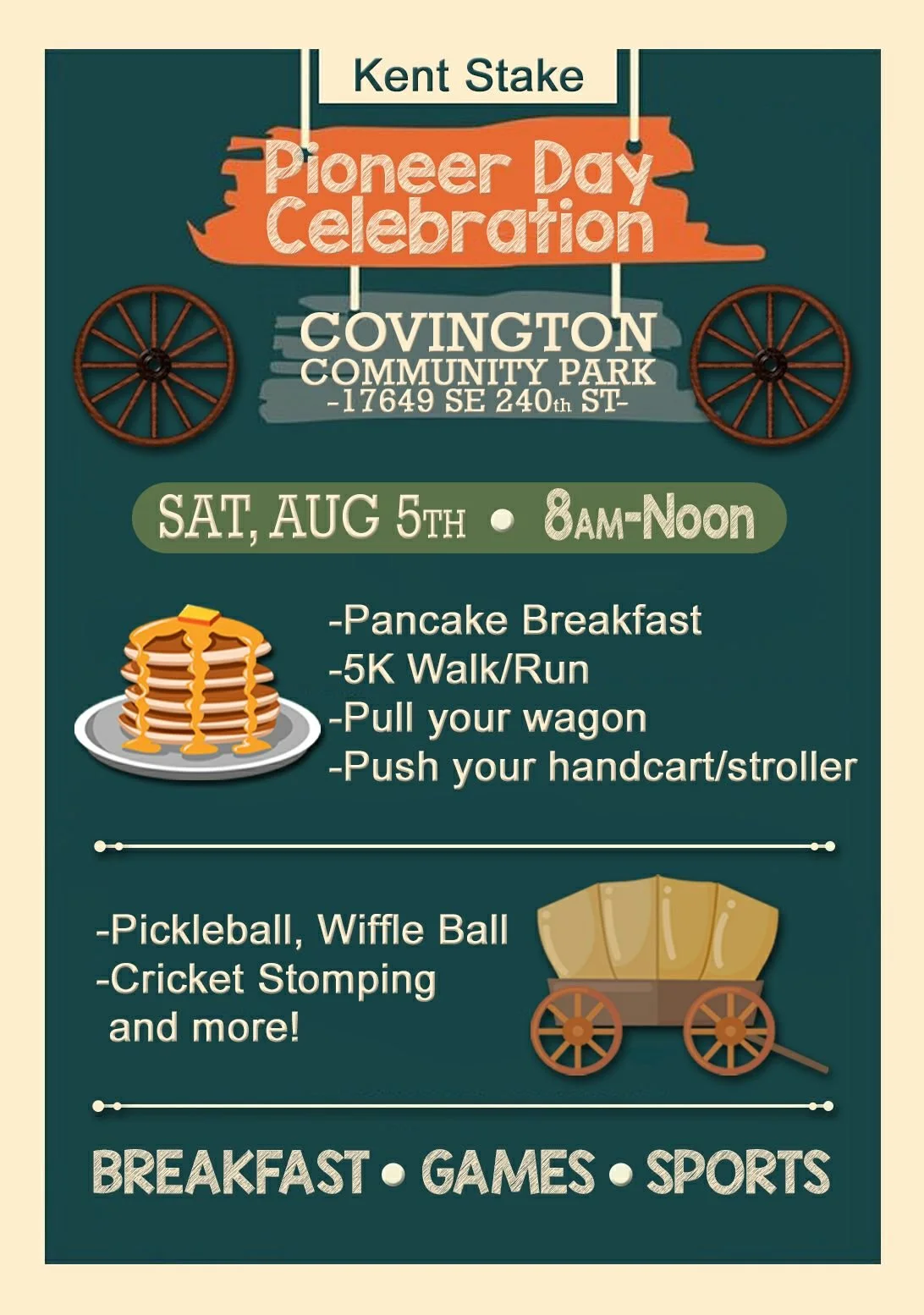 Kent Stake

Pioneer Day Celebration

COVINGTON
COMMUNITY PARK
-17649 SE 240th ST-

SAT, AUG 5TH • 8AM-Noon

-Pancake Breakfast
-5K Walk/Run
-Pull your wagon
-Push your handcart/stroller

-Pickleball, Wiffle Ball
-Cricket Stomping
and more!

BREAKFAST • GAMES • SPORTS